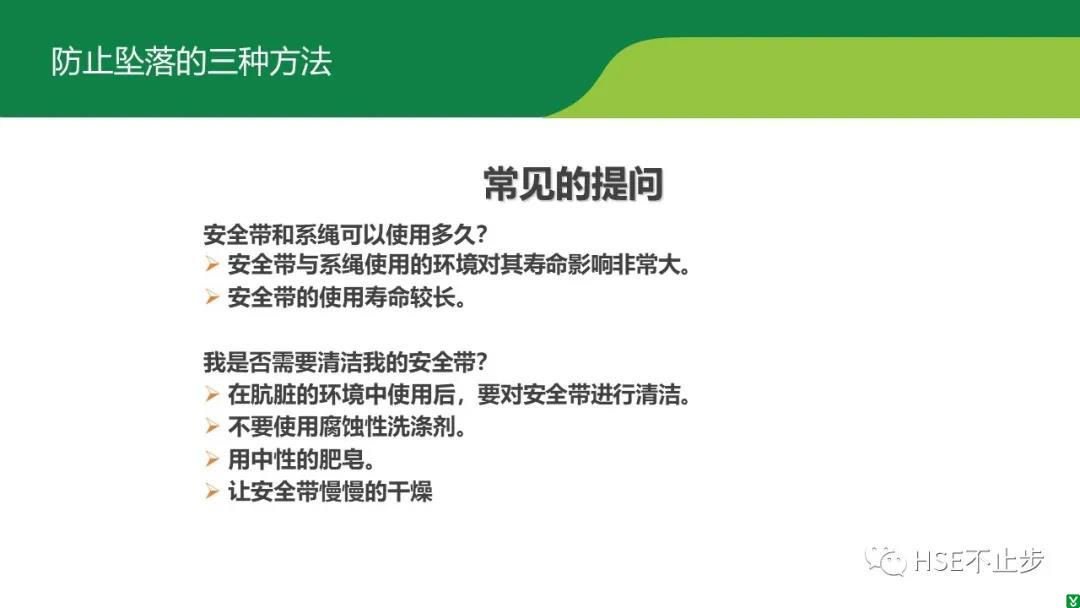 防止坠落的三种方法

常见的提问

安全带和系绳可以使用多久?
➢ 安全带与系绳使用的环境对其寿命影响非常大。
➢ 安全带的使用寿命较长。

我是否需要清洁我的安全带?
➢ 在肮脏的环境中使用后，要对安全带进行清洁。
➢ 不要使用腐蚀性洗涤剂。
➢ 用中性的肥皂。
➢ 让安全带慢慢的干燥

HSE不止步